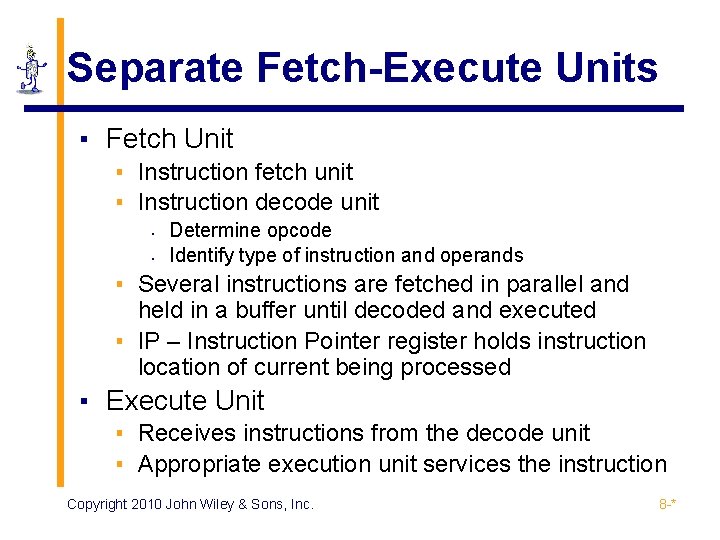 Separate Fetch-Execute Units

▪ Fetch Unit
▪ Instruction fetch unit
▪ Instruction decode unit
• Determine opcode
• Identify type of instruction and operands
▪ Several instructions are fetched in parallel and held in a buffer until decoded and executed
▪ IP – Instruction Pointer register holds instruction location of current being processed
▪ Execute Unit
▪ Receives instructions from the decode unit
▪ Appropriate execution unit services the instruction

Copyright 2010 John Wiley & Sons, Inc.

8-*